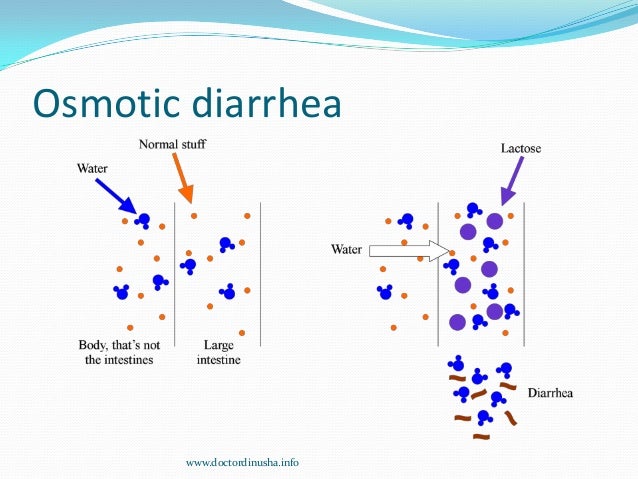 Osmotic diarrhea

Normal stuff

Water

Body, that's not the intestines

Large intestine

Lactose

Water

Diarrhea

www.doctordinusha.info